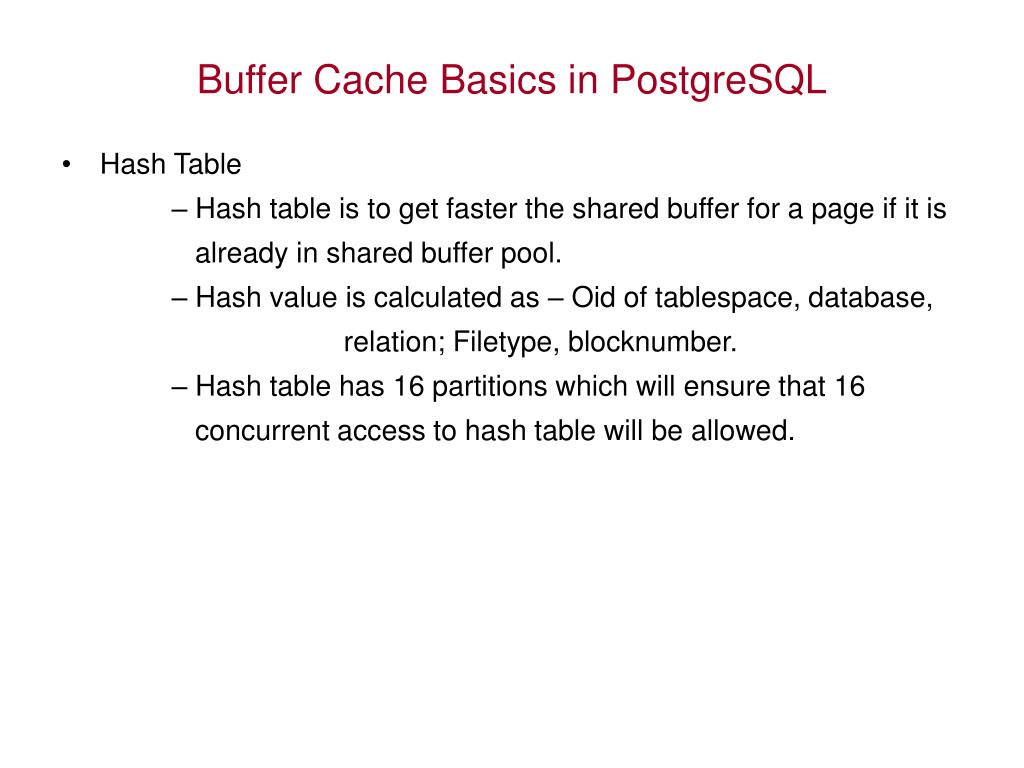 Buffer Cache Basics in PostgreSQL

• Hash Table

– Hash table is to get faster the shared buffer for a page if it is already in shared buffer pool.

– Hash value is calculated as – Oid of tablespace, database, relation; Filetype, blocknumber.

– Hash table has 16 partitions which will ensure that 16 concurrent access to hash table will be allowed.